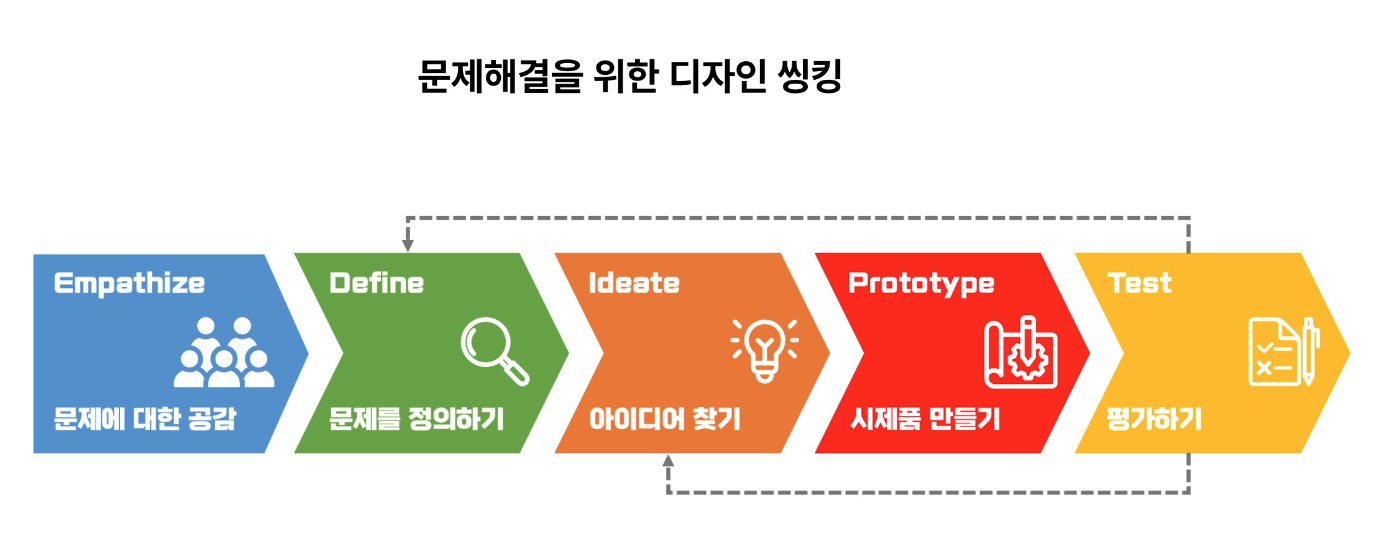 문제해결을 위한 디자인 씽킹

Empathize

문제에 대한 공감

Define

문제를 정의하기

Ideate

아이디어 찾기

Prototype

시제품 만들기

Test

평가하기